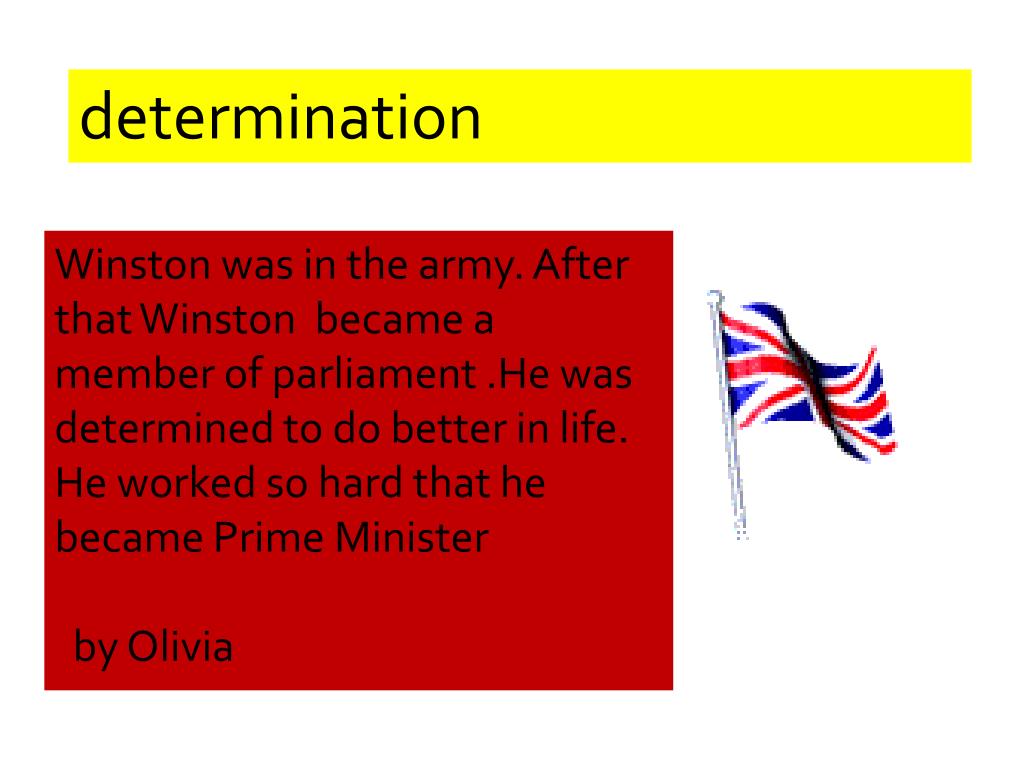 determination

Winston was in the army. After that Winston became a member of parliament .He was determined to do better in life. He worked so hard that he became Prime Minister

by Olivia